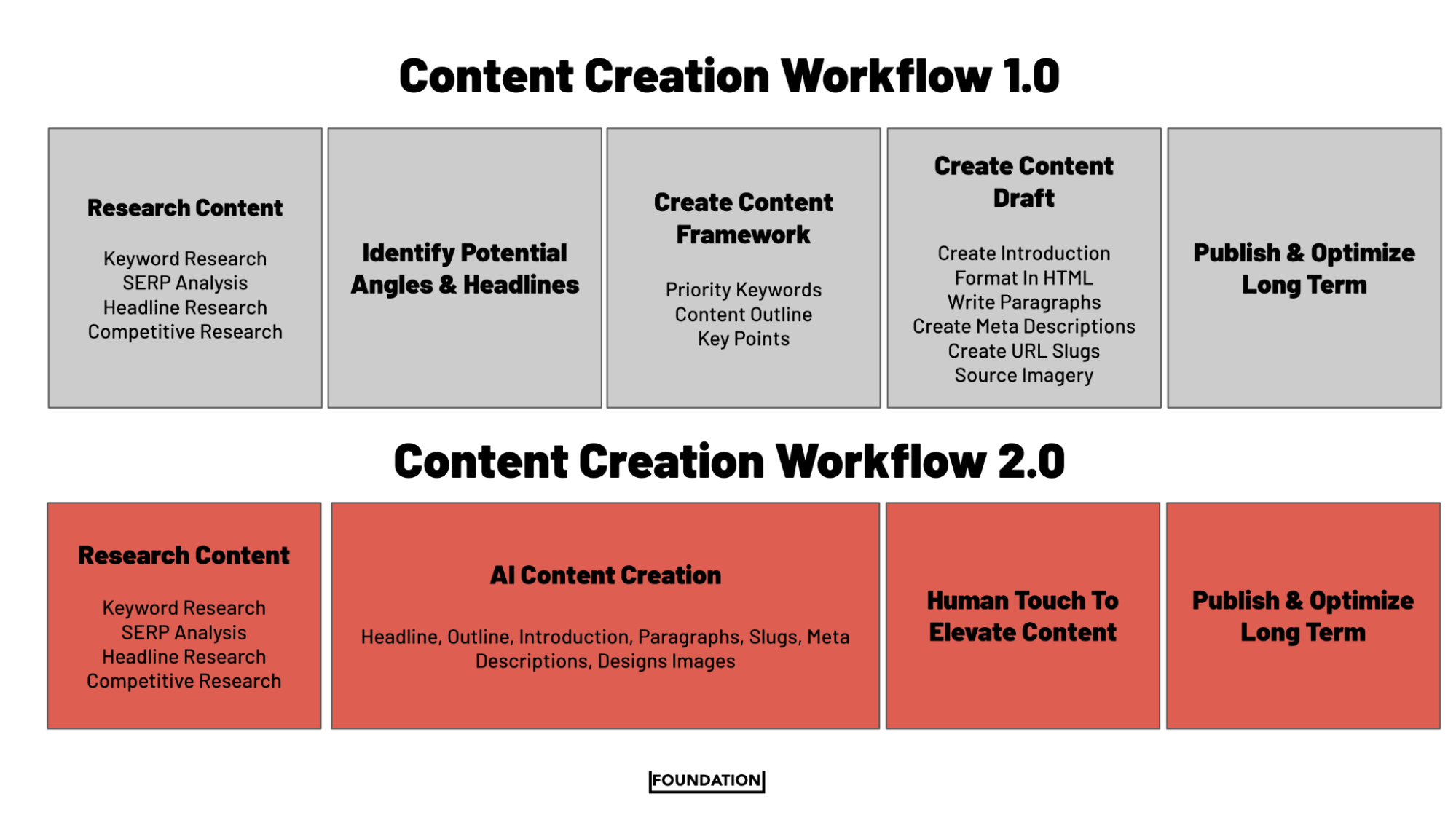 Content Creation Workflow 1.0

Research Content

Keyword Research
SERP Analysis
Headline Research
Competitive Research

Identify Potential Angles & Headlines

Create Content Framework

Priority Keywords
Content Outline
Key Points

Create Content Draft

Create Introduction
Format In HTML
Write Paragraphs
Create Meta Descriptions
Create URL Slugs
Source Imagery

Publish & Optimize Long Term

Content Creation Workflow 2.0

Research Content

Keyword Research
SERP Analysis
Headline Research
Competitive Research

AI Content Creation

Headline, Outline, Introduction, Paragraphs, Slugs, Meta Descriptions, Designs Images

Human Touch To Elevate Content

Publish & Optimize Long Term

FOUNDATION